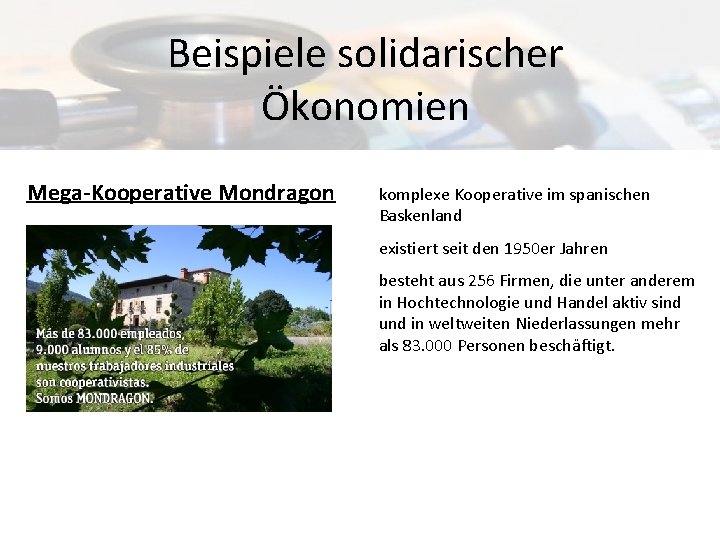 Beispiele solidarischer Ökonomien

Mega-Kooperative Mondragon

Más de 83.000 empleados, 9.000 alumnos y el 85% de nuestros trabajadores industriales son cooperativistas. Somos MONDRAGON.

komplexe Kooperative im spanischen Baskenland

existiert seit den 1950er Jahren

besteht aus 256 Firmen, die unter anderem in Hochtechnologie und Handel aktiv sind und in weltweiten Niederlassungen mehr als 83.000 Personen beschäftigt.